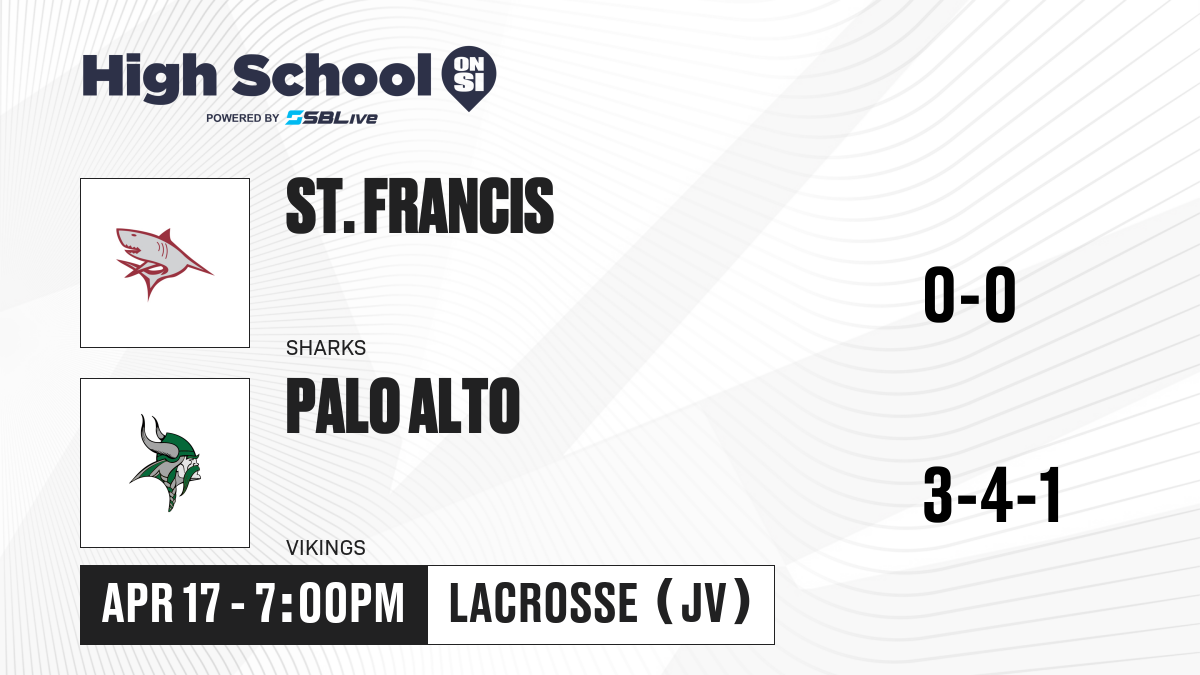 High School ON SI
POWERED BY SBLive

ST. FRANCIS
SHARKS

0-0

PALO ALTO
VIKINGS

3-4-1

APR 17 - 7:00PM
LACROSSE (JV)